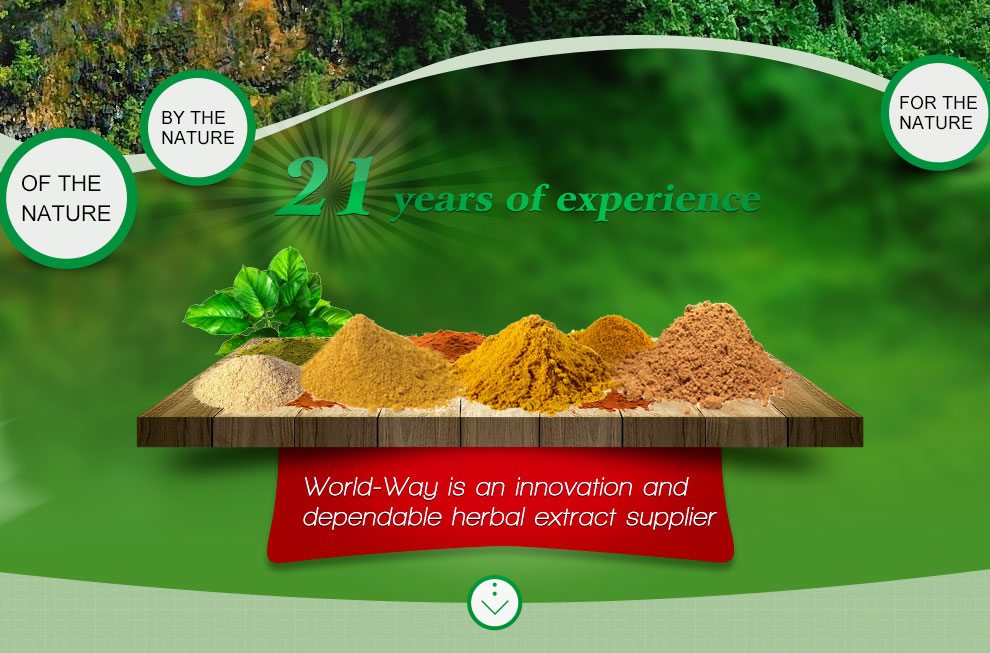 OF THE NATURE

BY THE NATURE

FOR THE NATURE

21 years of experience

World-Way is an innovation and dependable herbal extract supplier